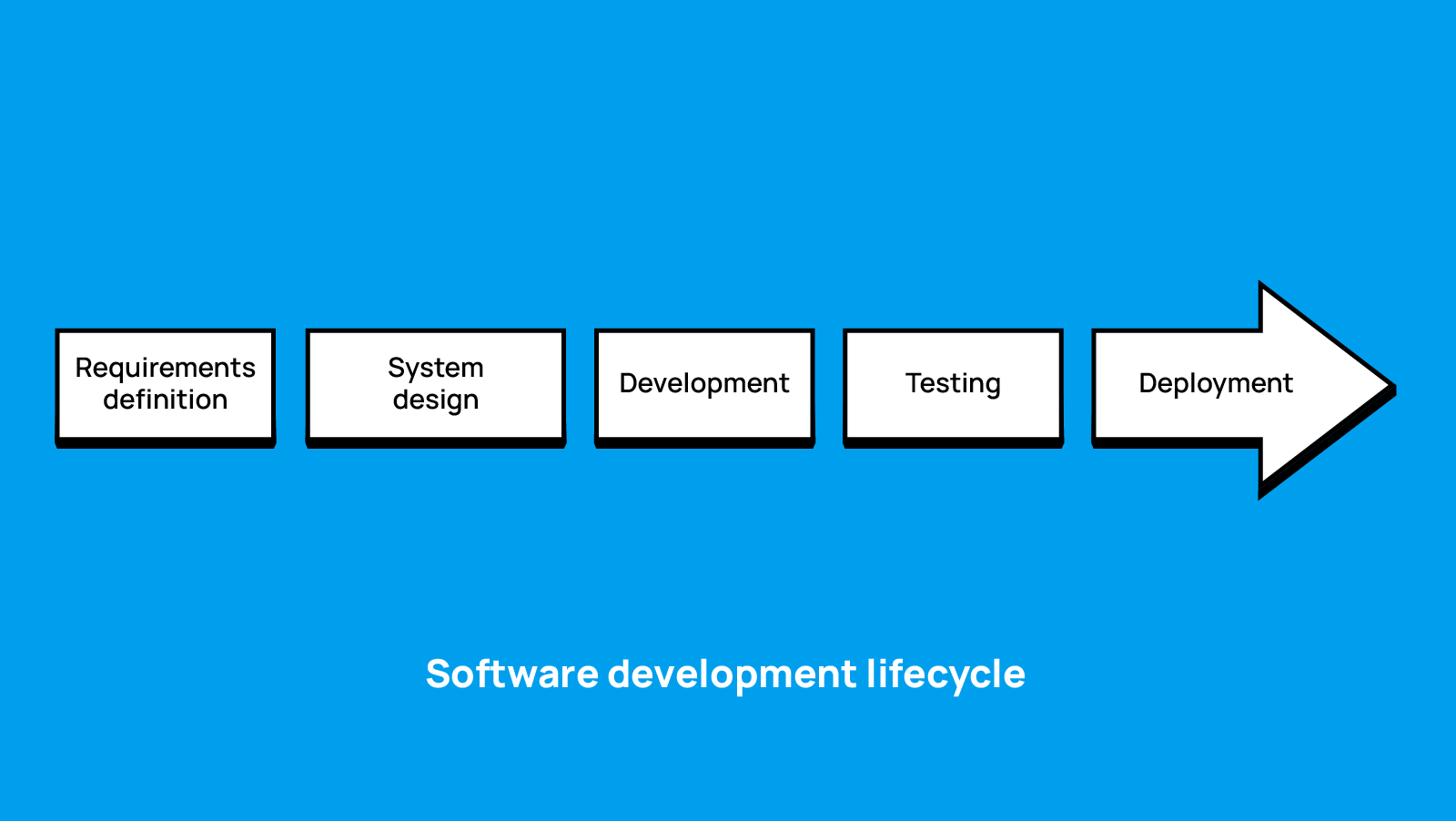 Requirements definition

System design

Development

Testing

Deployment

Software development lifecycle